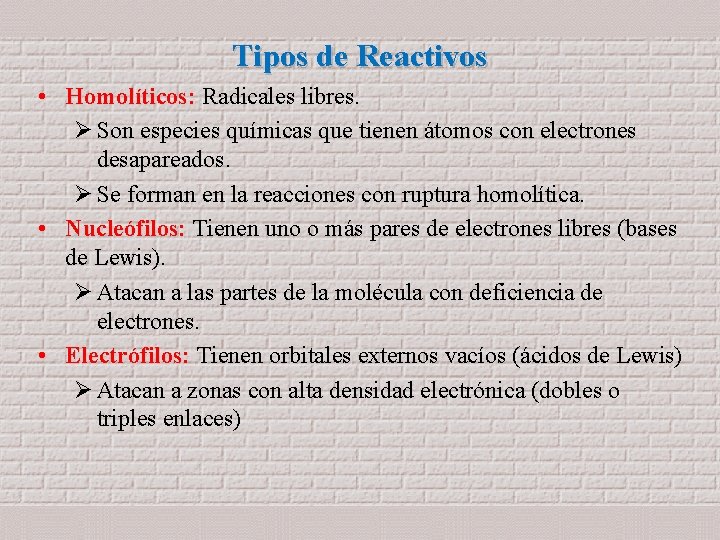 Tipos de Reactivos

• Homolíticos: Radicales libres.

➢ Son especies químicas que tienen átomos con electrones desapareados.

➢ Se forman en la reacciones con ruptura homolítica.

• Nucleófilos: Tienen uno o más pares de electrones libres (bases de Lewis).

➢ Atacan a las partes de la molécula con deficiencia de electrones.

• Electrófilos: Tienen orbitales externos vacíos (ácidos de Lewis)

➢ Atacan a zonas con alta densidad electrónica (dobles o triples enlaces)